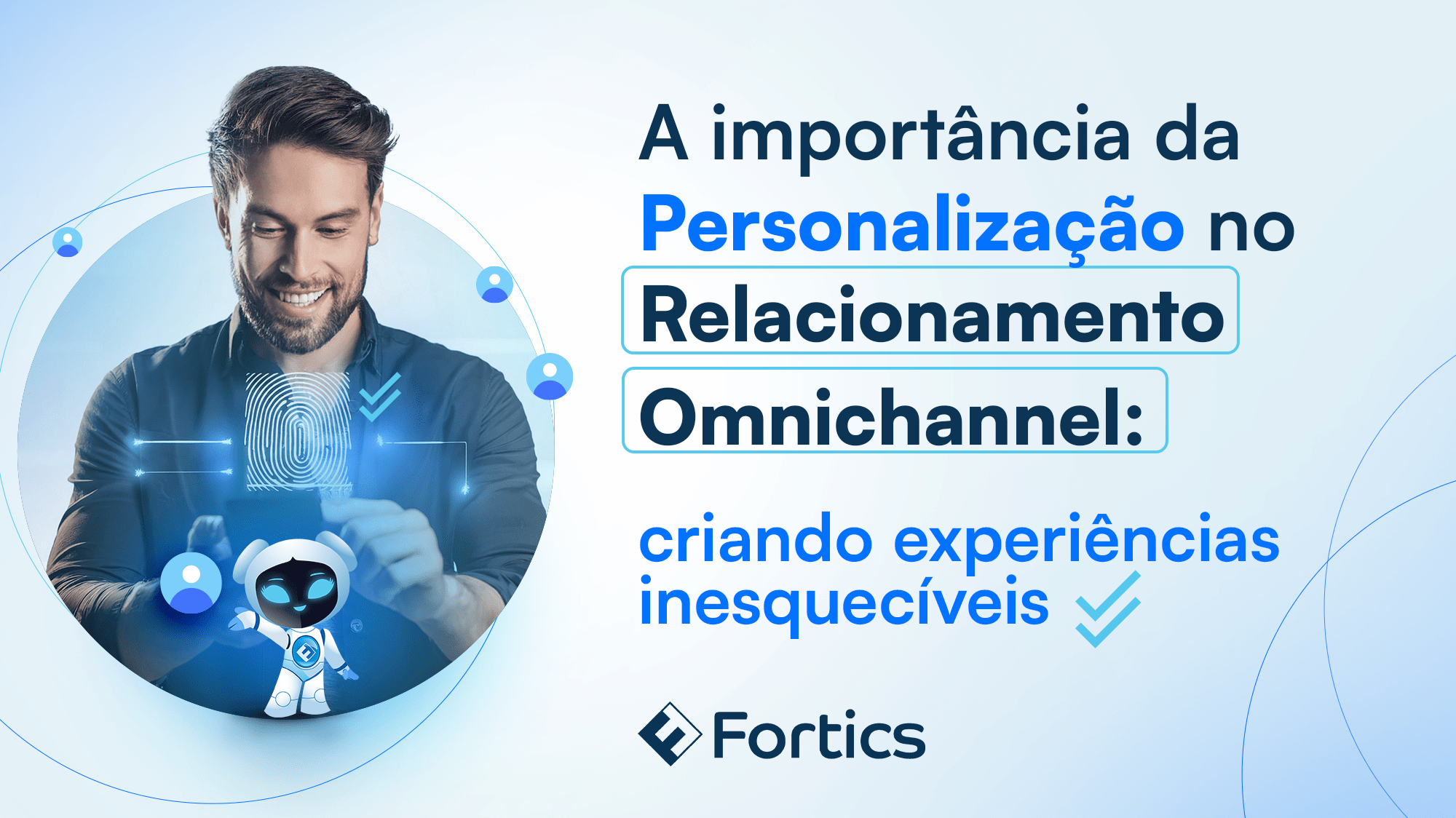 A importância da Personalização no Relacionamento Omnichannel:

criando experiências inesquecíveis

Fortics